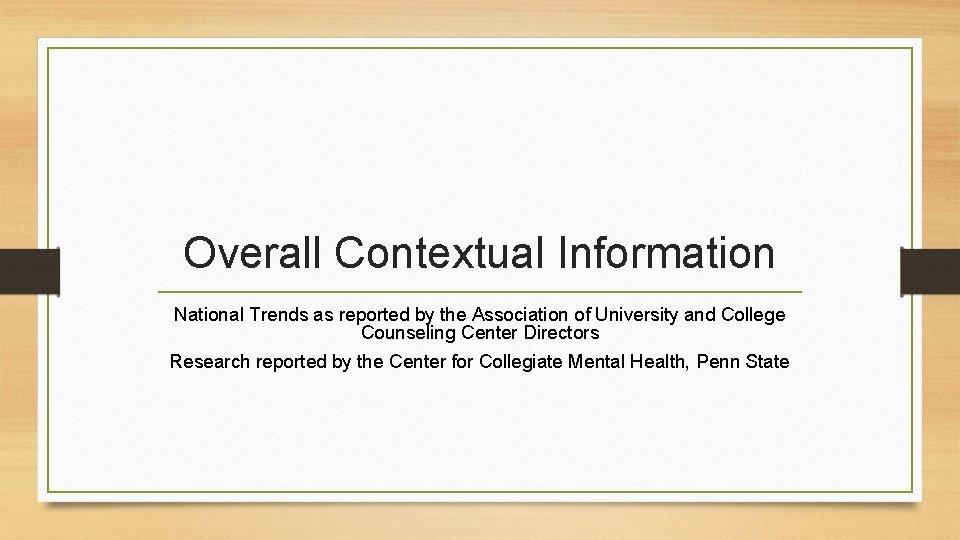 Overall Contextual Information

National Trends as reported by the Association of University and College Counseling Center Directors

Research reported by the Center for Collegiate Mental Health, Penn State